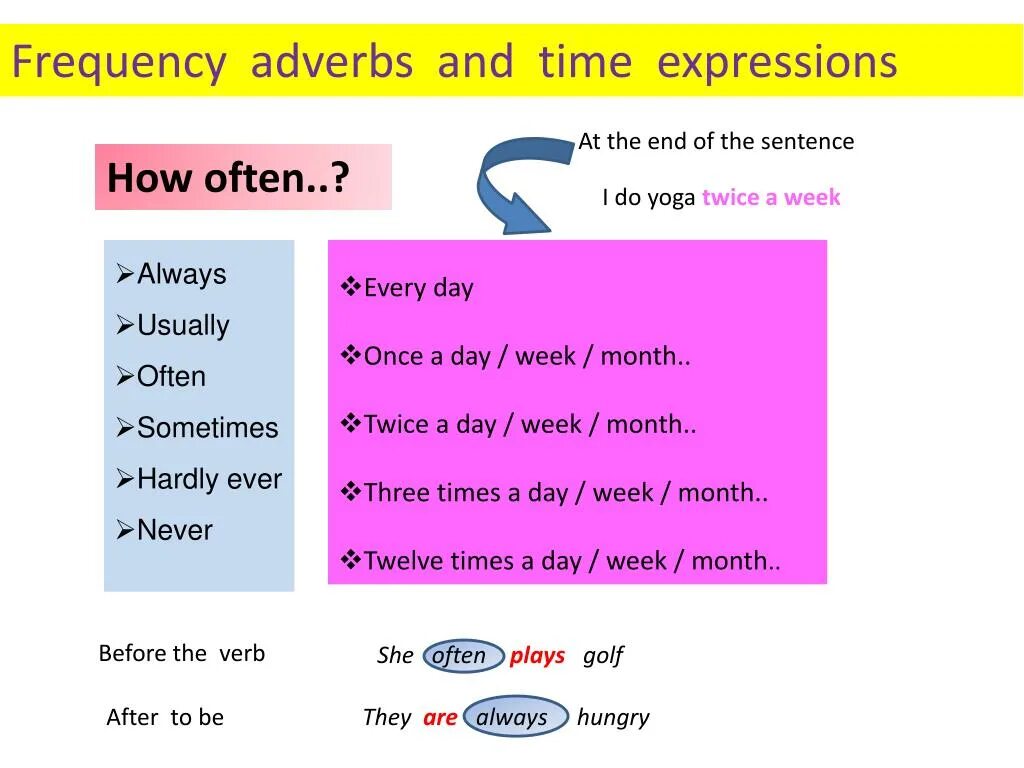 Frequency adverbs and time expressions

How often..?

At the end of the sentence

I do yoga twice a week

➢Always
➢Usually
➢Often
➢Sometimes
➢Hardly ever
➢Never

❖Every day
❖Once a day / week / month..
❖Twice a day / week / month..
❖Three times a day / week / month..
❖Twelve times a day / week / month..

Before the verb She often plays golf

After to be They are always hungry